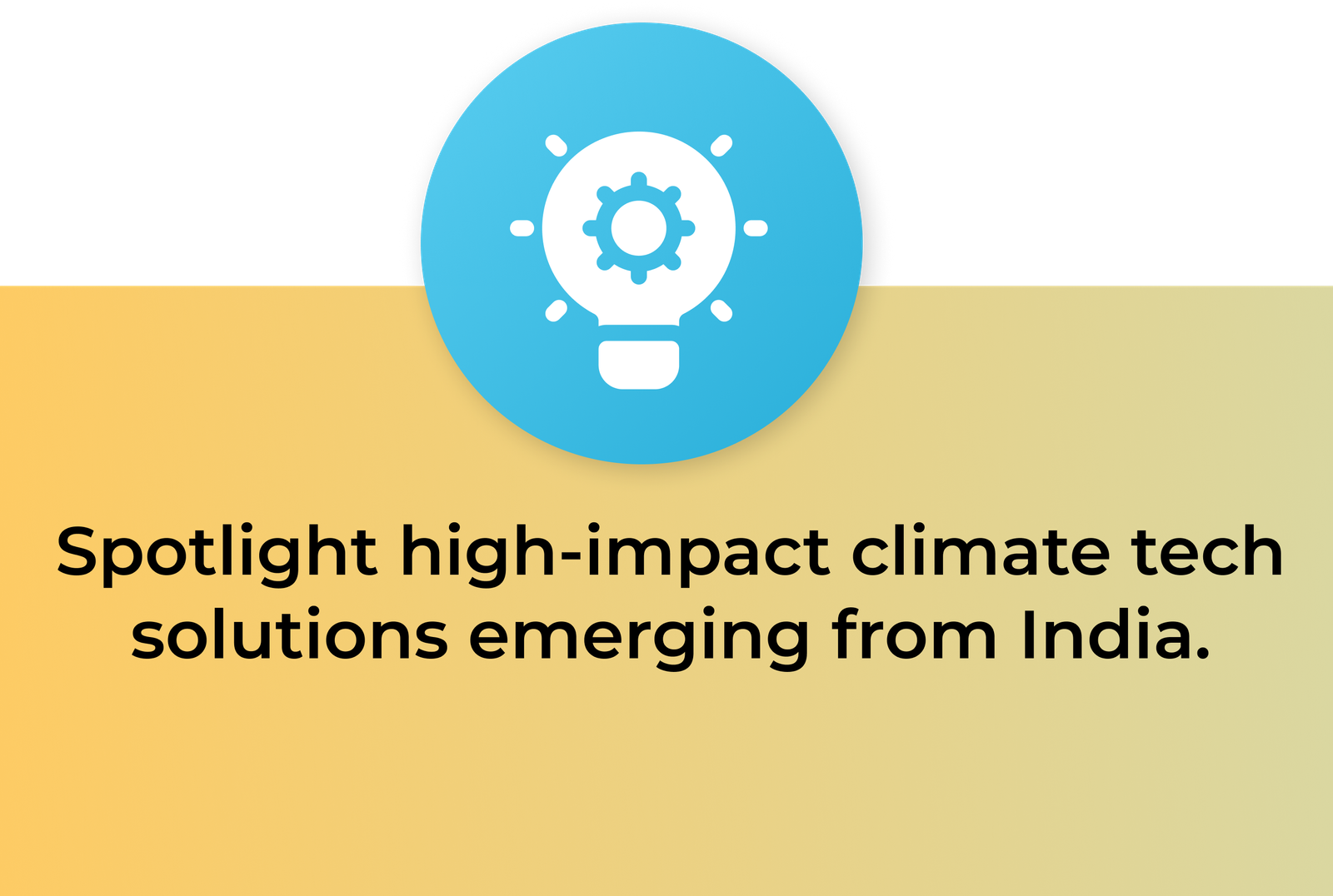 Spotlight high-impact climate tech solutions emerging from India.